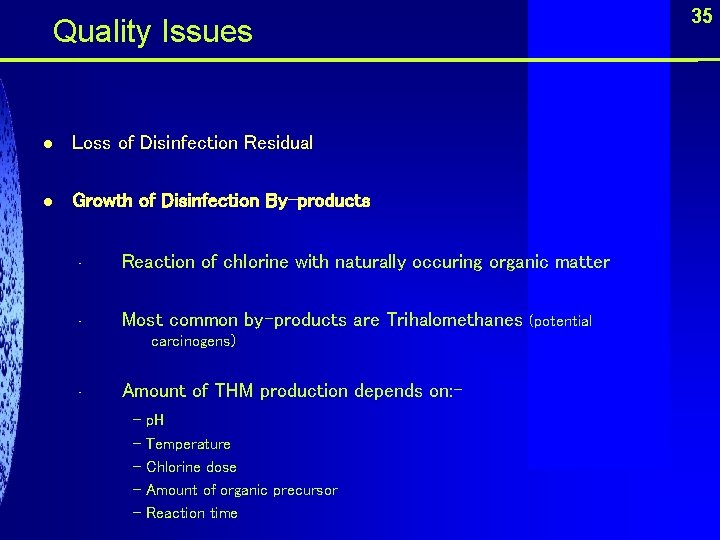 Quality Issues

35

● Loss of Disinfection Residual

● Growth of Disinfection By-products

· Reaction of chlorine with naturally occuring organic matter

· Most common by-products are Trihalomethanes (potential carcinogens)

· Amount of THM production depends on:-

– pH
– Temperature
– Chlorine dose
– Amount of organic precursor
– Reaction time